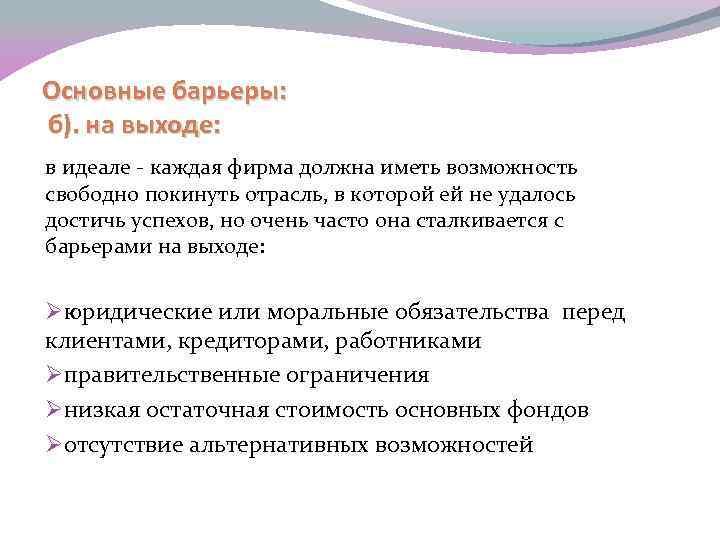 Основные барьеры:
б). на выходе:

в идеале - каждая фирма должна иметь возможность свободно покинуть отрасль, в которой ей не удалось достичь успехов, но очень часто она сталкивается с барьерами на выходе:

➢юридические или моральные обязательства перед клиентами, кредиторами, работниками
➢правительственные ограничения
➢низкая остаточная стоимость основных фондов
➢отсутствие альтернативных возможностей